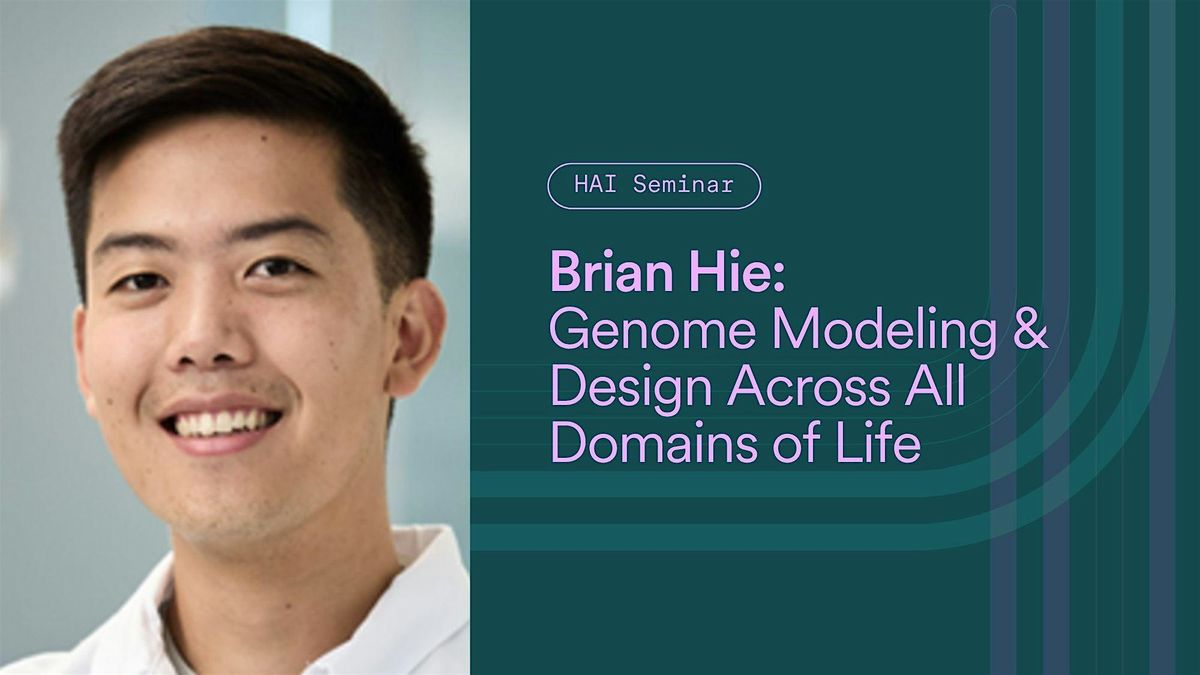 HAI Seminar

Brian Hie:
Genome Modeling & Design Across All Domains of Life